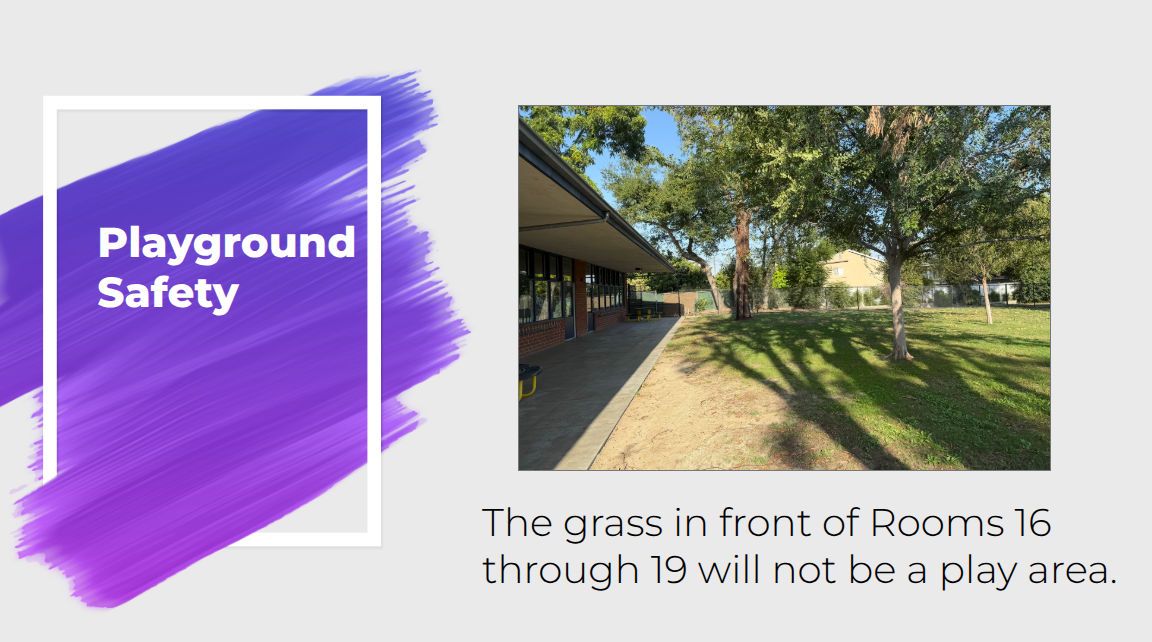 Playground Safety

The grass in front of Rooms 16 through 19 will not be a play area.